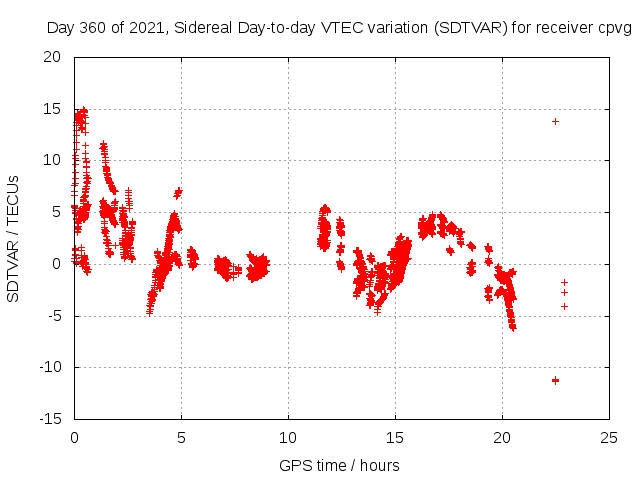 Day 360 of 2021, Sidereal Day-to-day VTEC variation (SDTVAR) for receiver cpvg

SDTVAR / TECUs

20
15
10
5
0
-5
-10
-15

0 5 10 15 20 25

GPS time / hours